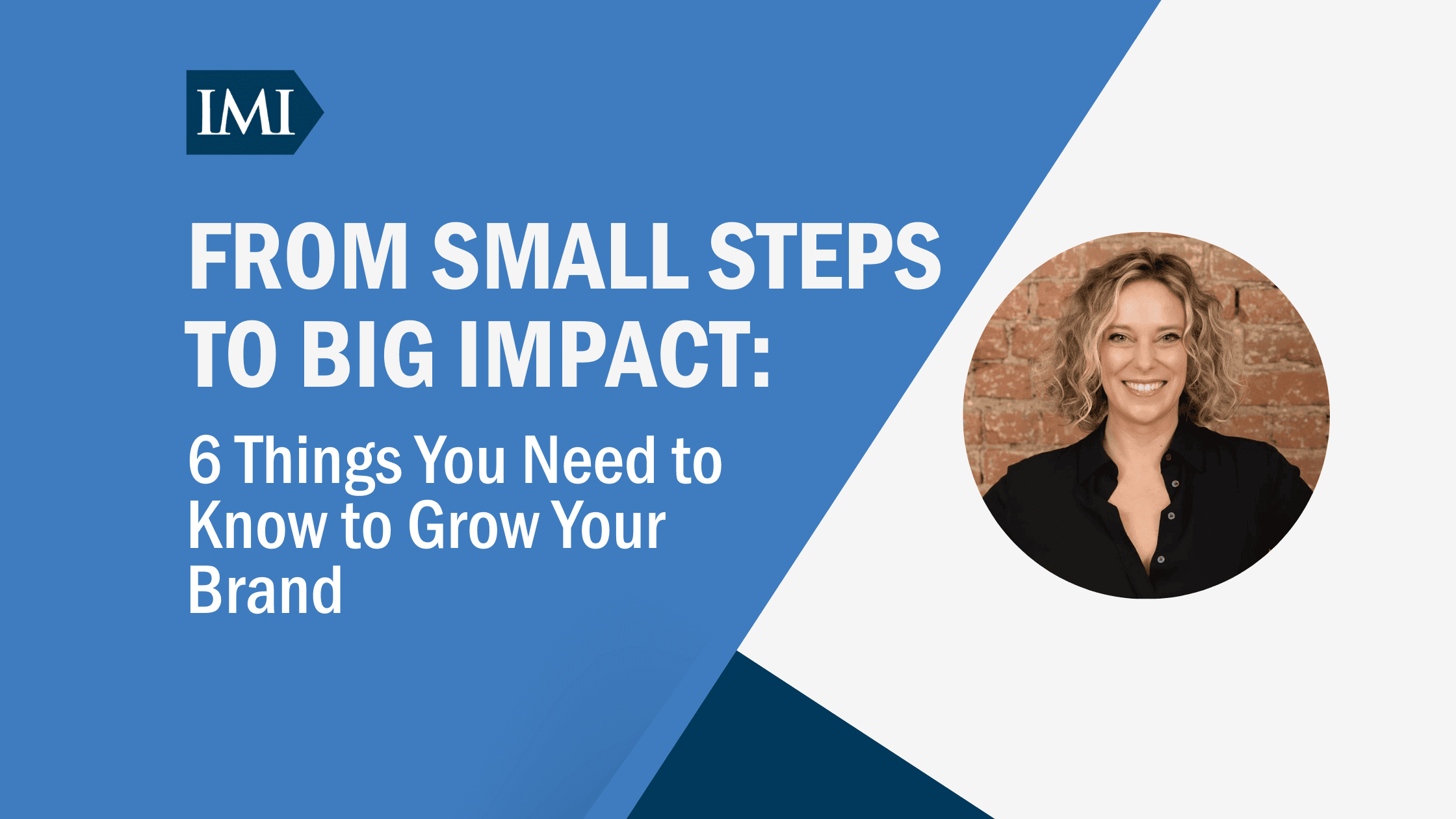 IMI

FROM SMALL STEPS TO BIG IMPACT:

6 Things You Need to Know to Grow Your Brand